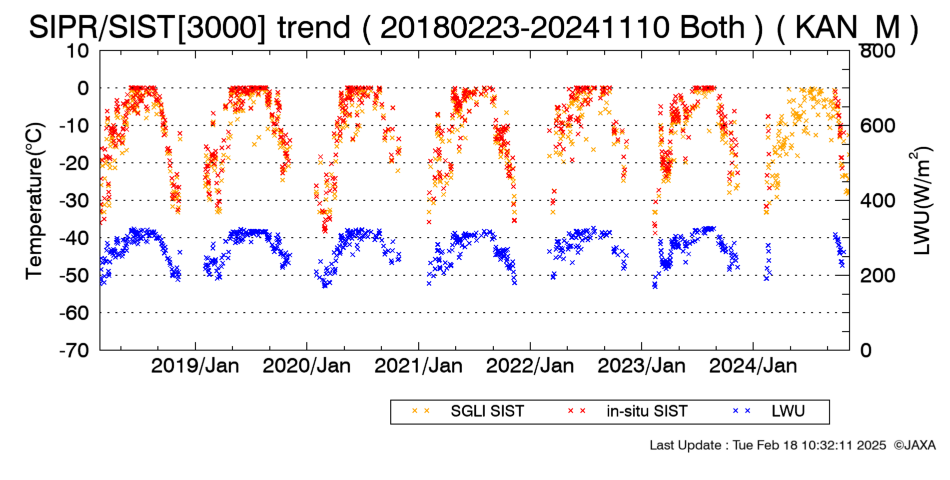 SIPR/SIST[3000] trend ( 20180223-20241110 Both ) ( KAN_M )

Temperature(°C)

10
0
-10
-20
-30
-40
-50
-60
-70

LWU(W/m$^2$)

800
600
400
200
0

2019/Jan 2020/Jan 2021/Jan 2022/Jan 2023/Jan 2024/Jan

SGLI SIST in-situ SIST LWU

Last Update : Tue Feb 18 10:32:11 2025 ©JAXA